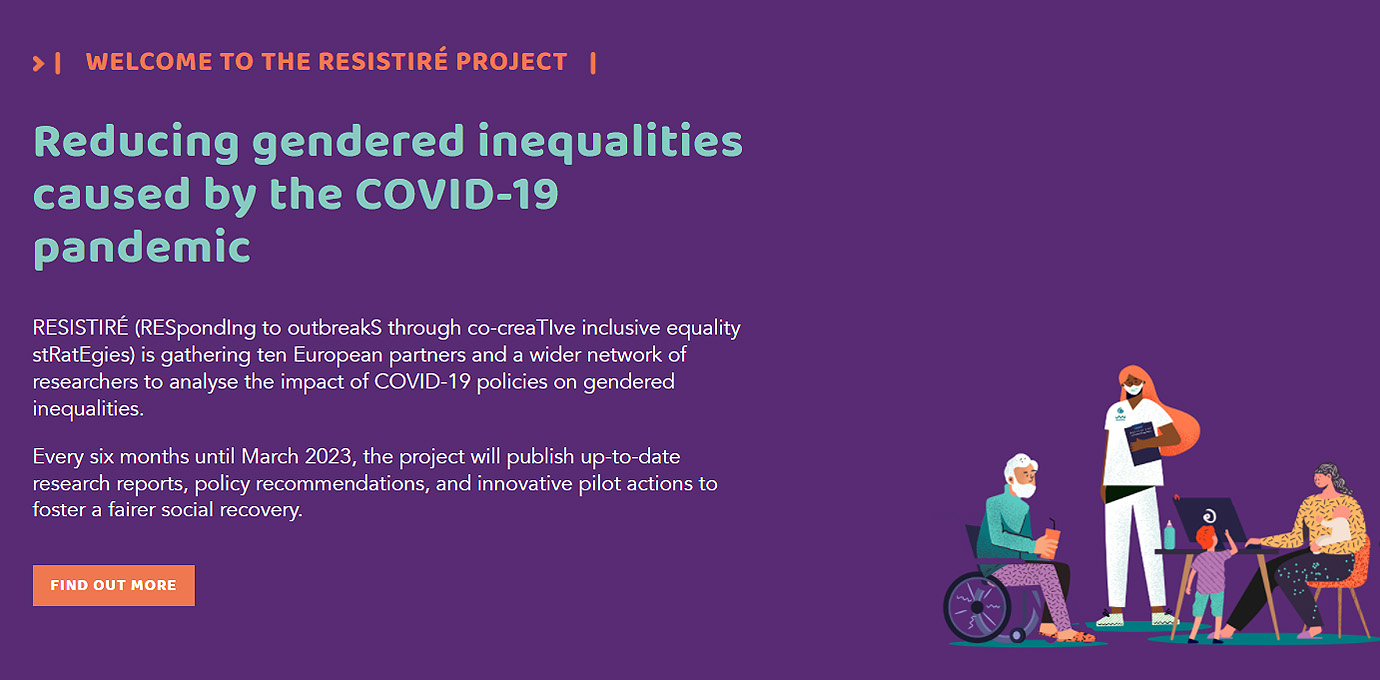 > | WELCOME TO THE RESISTIRÉ PROJECT |

Reducing gendered inequalities caused by the COVID-19 pandemic

RESISTIRÉ (RESpondIng to outbreakS through co-creaTIve inclusive equality stRatEgies) is gathering ten European partners and a wider network of researchers to analyse the impact of COVID-19 policies on gendered inequalities.

Every six months until March 2023, the project will publish up-to-date research reports, policy recommendations, and innovative pilot actions to foster a fairer social recovery.

FIND OUT MORE